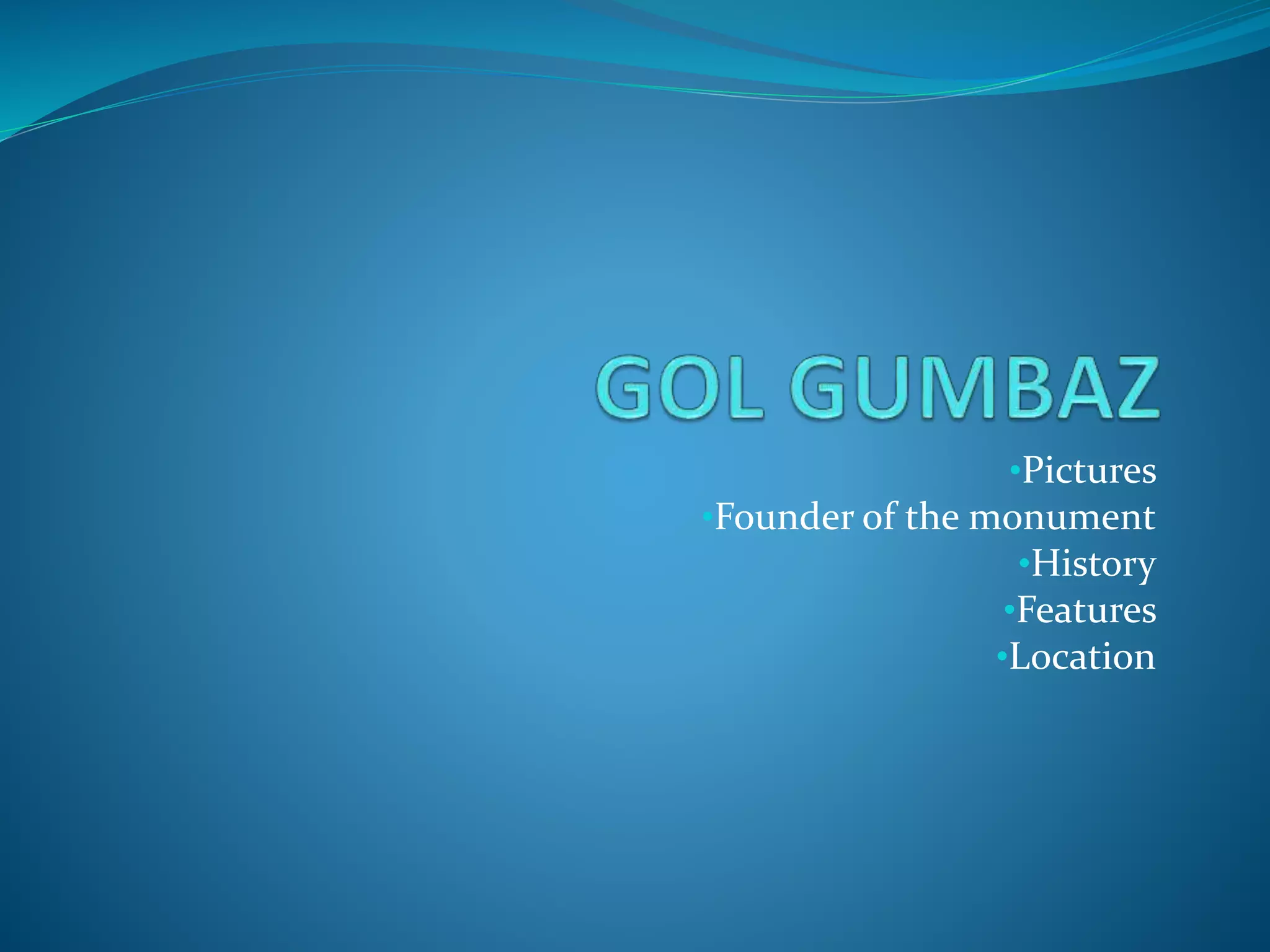 GOL GUMBAZ

•Pictures
•Founder of the monument
•History
•Features
•Location